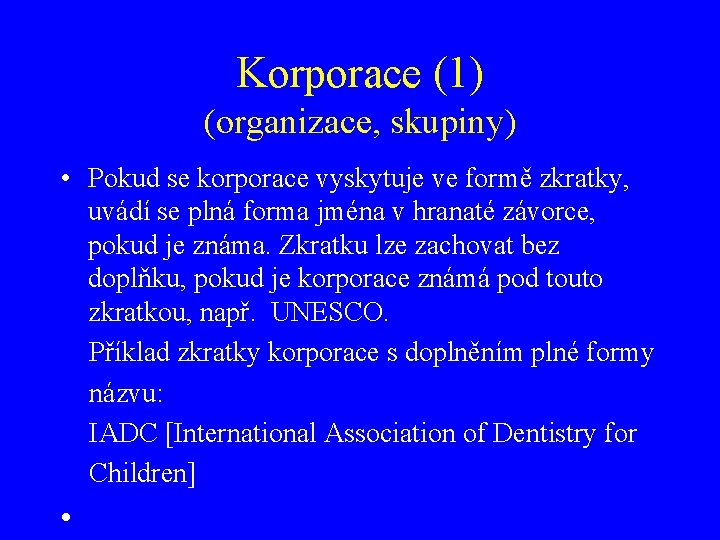 Korporace (1)
(organizace, skupiny)

• Pokud se korporace vyskytuje ve formě zkratky, uvádí se plná forma jména v hranaté závorce, pokud je známa. Zkratku lze zachovat bez doplňku, pokud je korporace známá pod touto zkratkou, např. UNESCO.

Příklad zkratky korporace s doplněním plné formy názvu:

IADC [International Association of Dentistry for Children]

•